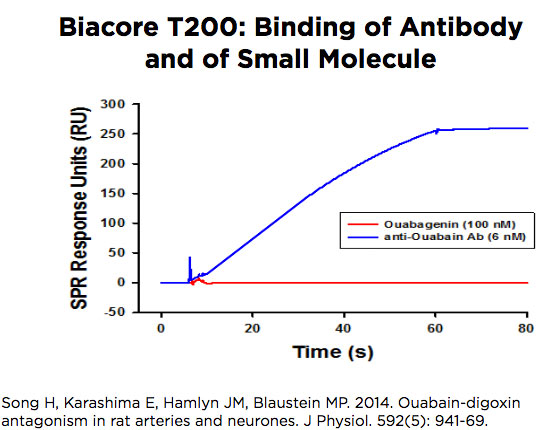 Biacore T200: Binding of Antibody and of Small Molecule

SPR Response Units (RU)

300
250
200
150
100
50
0
-50

Ouabagenin (100 nM)
anti-Ouabain Ab (6 nM)

0
20
40
60
80

Time (s)

Song H, Karashima E, Hamlyn JM, Blaustein MP. 2014. Ouabain-digoxin antagonism in rat arteries and neurones. J Physiol. 592(5): 941-69.